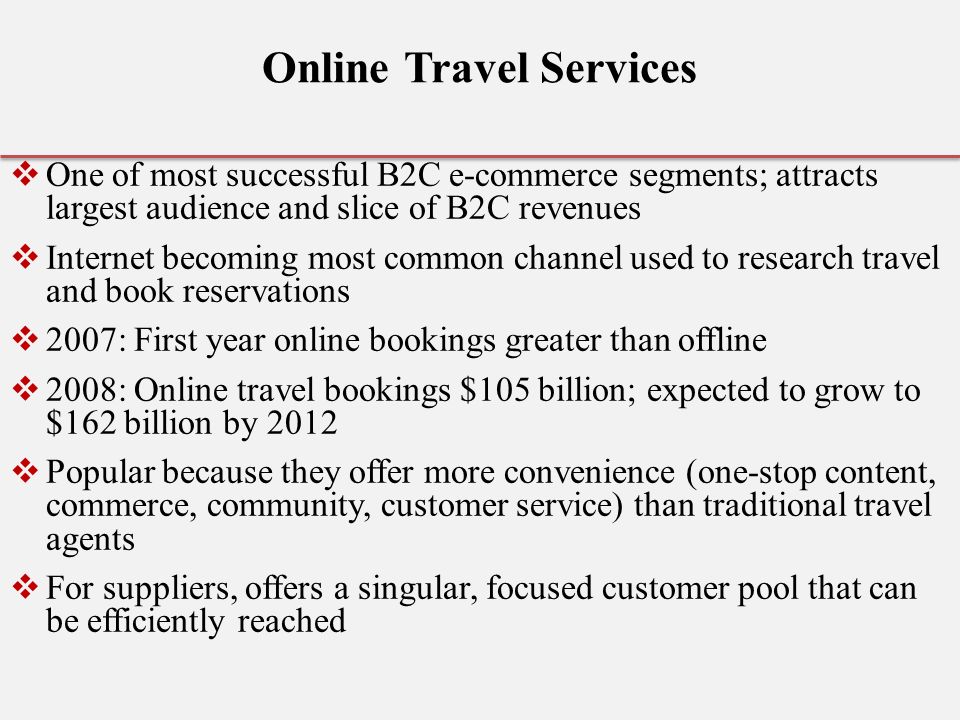 Online Travel Services

❖ One of most successful B2C e-commerce segments; attracts largest audience and slice of B2C revenues

❖ Internet becoming most common channel used to research travel and book reservations

❖ 2007: First year online bookings greater than offline

❖ 2008: Online travel bookings \$105 billion; expected to grow to \$162 billion by 2012

❖ Popular because they offer more convenience (one-stop content, commerce, community, customer service) than traditional travel agents

❖ For suppliers, offers a singular, focused customer pool that can be efficiently reached